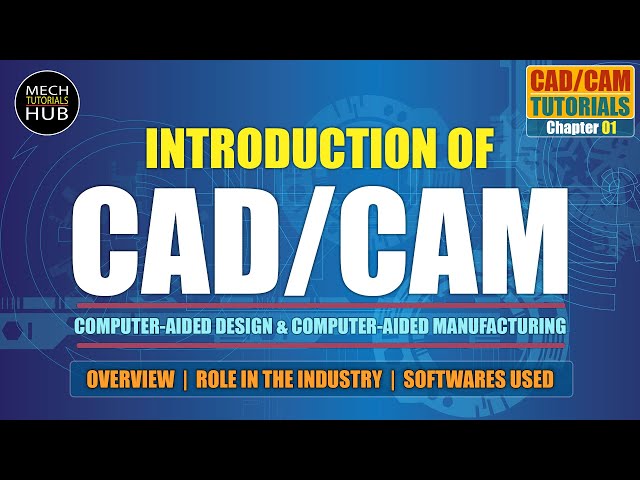 MECH
TUTORIALS
HUB

CAD/CAM
TUTORIALS
Chapter 01

INTRODUCTION OF
CAD/CAM

COMPUTER-AIDED DESIGN & COMPUTER-AIDED MANUFACTURING

OVERVIEW | ROLE IN THE INDUSTRY | SOFTWARES USED